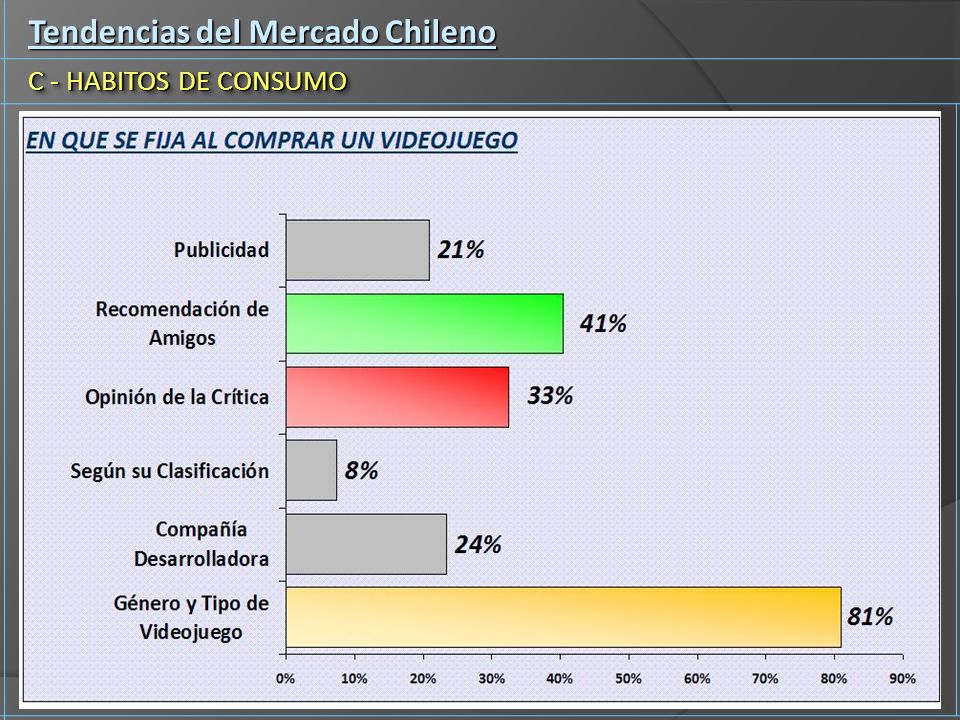 Tendencias del Mercado Chileno

C - HABITOS DE CONSUMO

EN QUE SE FIJA AL COMPRAR UN VIDEOJUEGO

Publicidad 21%

Recomendación de Amigos 41%

Opinión de la Crítica 33%

Según su Clasificación 8%

Compañía Desarrolladora 24%

Género y Tipo de Videojuego 81%

0% 10% 20% 30% 40% 50% 60% 70% 80% 90%